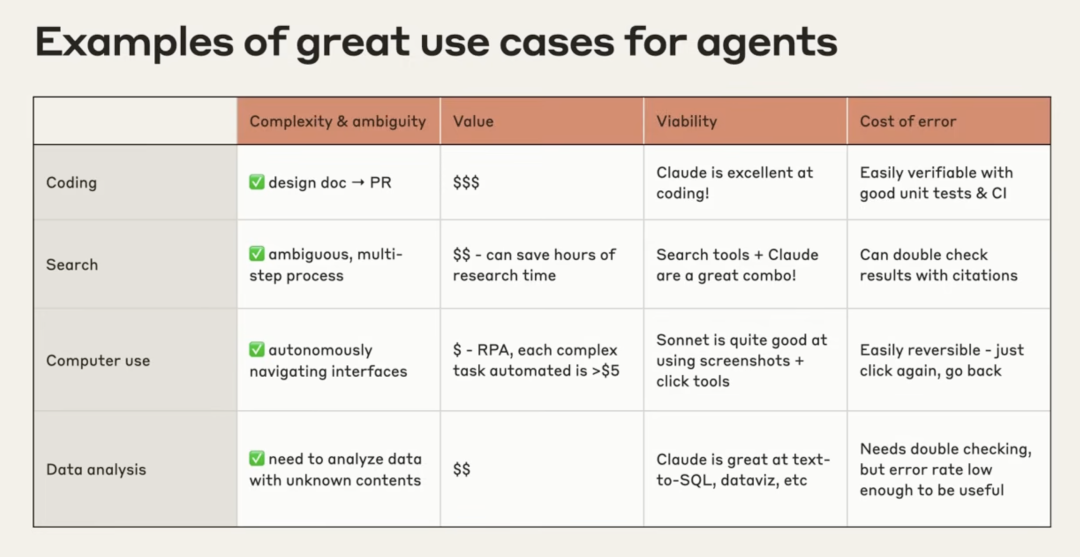 Examples of great use cases for agents

| | Complexity & ambiguity | Value | Viability | Cost of error |
|---|---|---|---|---|
| Coding | ✅ design doc → PR | \$\$\$ | Claude is excellent at coding! | Easily verifiable with good unit tests & CI |
| Search | ✅ ambiguous, multi-step process | \$\$ - can save hours of research time | Search tools + Claude are a great combo! | Can double check results with citations |
| Computer use | ✅ autonomously navigating interfaces | \$ - RPA, each complex task automated is >\$5 | Sonnet is quite good at using screenshots + click tools | Easily reversible - just click again, go back |
| Data analysis | ✅ need to analyze data with unknown contents | \$\$ | Claude is great at text-to-SQL, dataviz, etc | Needs double checking, but error rate low enough to be useful |